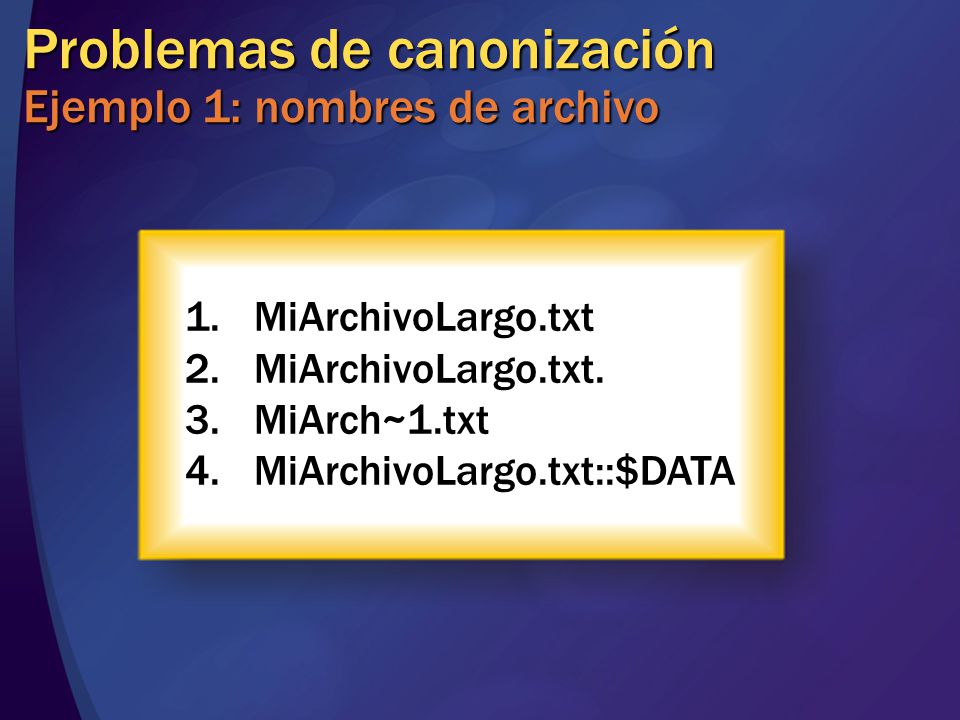 Problemas de canonización
Ejemplo 1: nombres de archivo

1. MiArchivoLargo.txt
2. MiArchivoLargo.txt.
3. MiArch~1.txt
4. MiArchivoLargo.txt::$DATA